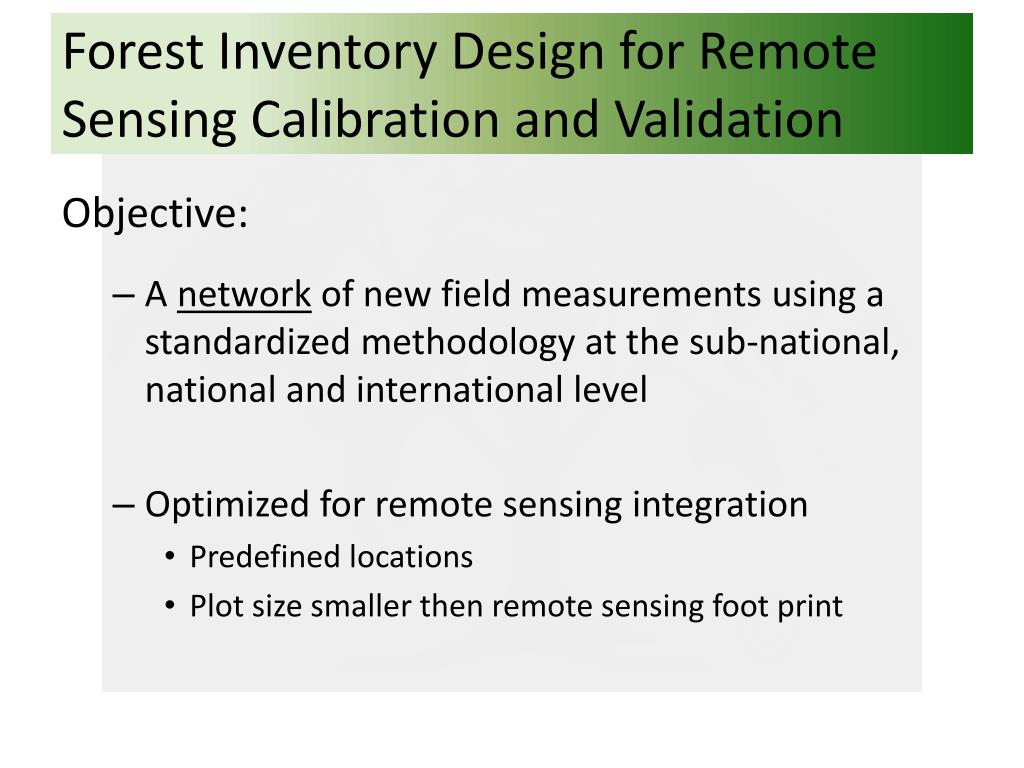 Forest Inventory Design for Remote Sensing Calibration and Validation

Objective:

– A network of new field measurements using a standardized methodology at the sub-national, national and international level

– Optimized for remote sensing integration

• Predefined locations

• Plot size smaller then remote sensing foot print